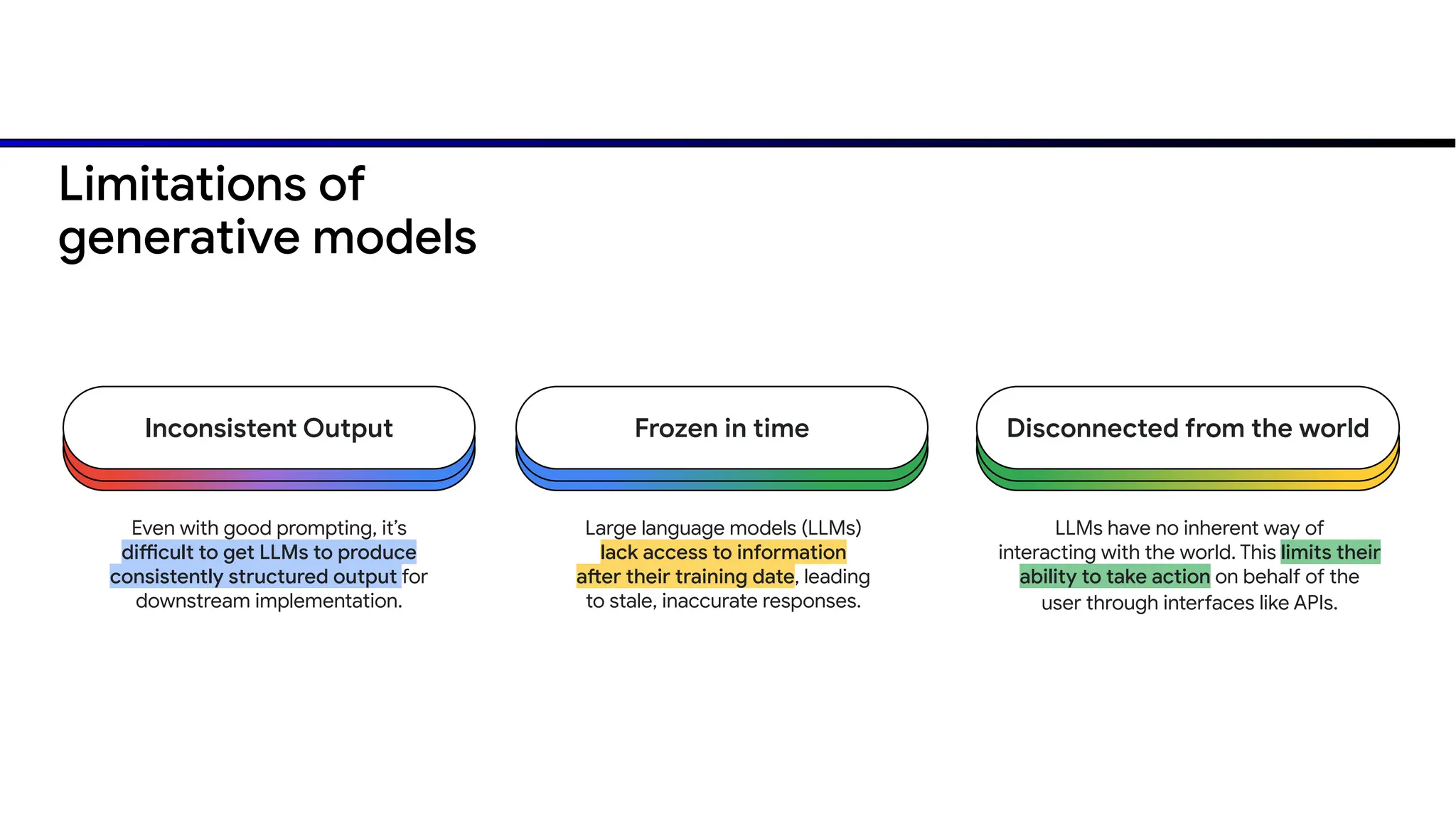 Limitations of generative models

Inconsistent Output

Even with good prompting, it's difficult to get LLMs to produce consistently structured output for downstream implementation.

Frozen in time

Large language models (LLMs) lack access to information after their training date, leading to stale, inaccurate responses.

Disconnected from the world

LLMs have no inherent way of interacting with the world. This limits their ability to take action on behalf of the user through interfaces like APIs.